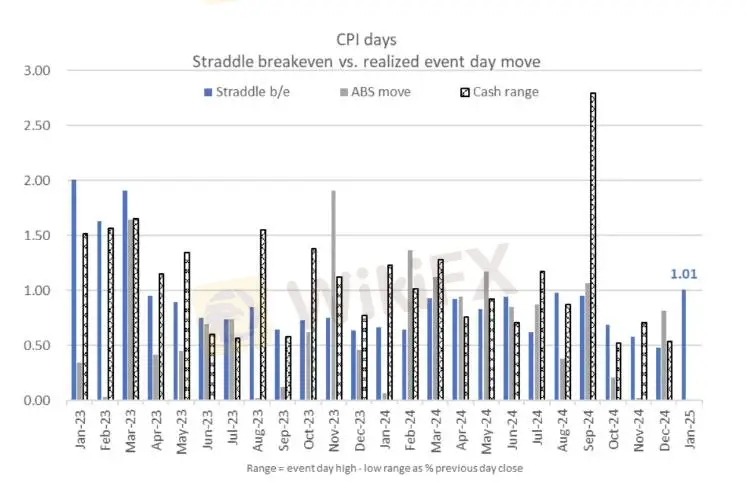 CPI days
Straddle breakeven vs. realized event day move

Straddle b/e
ABS move
Cash range

3.00
2.50
2.00
1.50
1.00
0.50
0.00

1.01

WikiFX

Jan-23
Feb-23
Mar-23
Apr-23
May-23
Jun-23
Jul-23
Aug-23
Sep-23
Oct-23
Nov-23
Dec-23
Jan-24
Feb-24
Mar-24
Apr-24
May-24
Jun-24
Jul-24
Aug-24
Sep-24
Oct-24
Nov-24
Dec-24
Jan-25

Range = event day high - low range as % previous day close